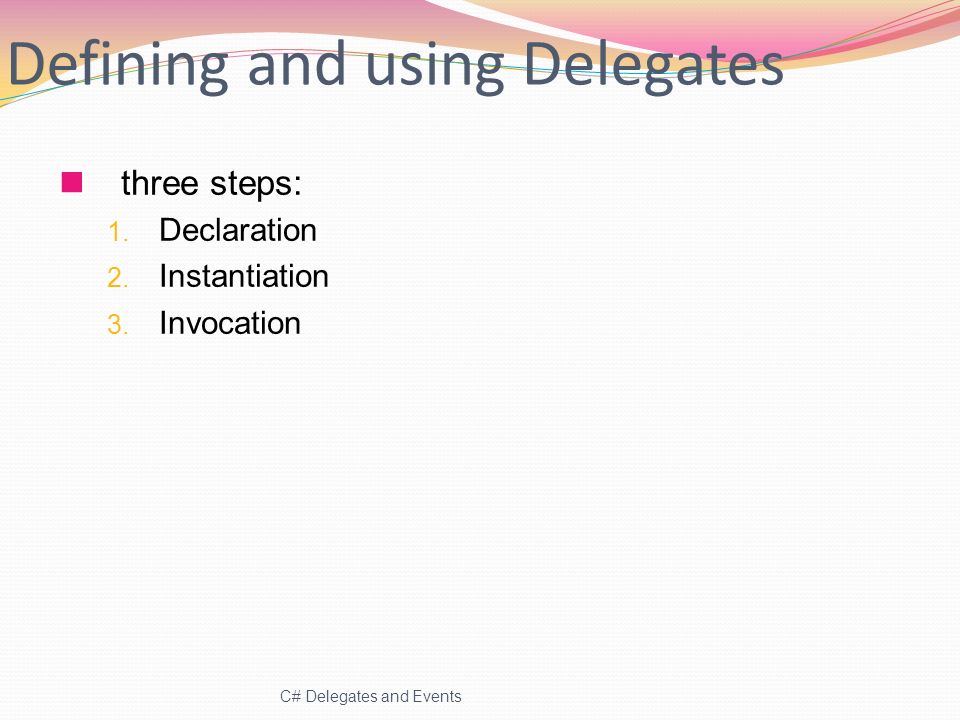 Defining and using Delegates

three steps:

1. Declaration
2. Instantiation
3. Invocation

C# Delegates and Events